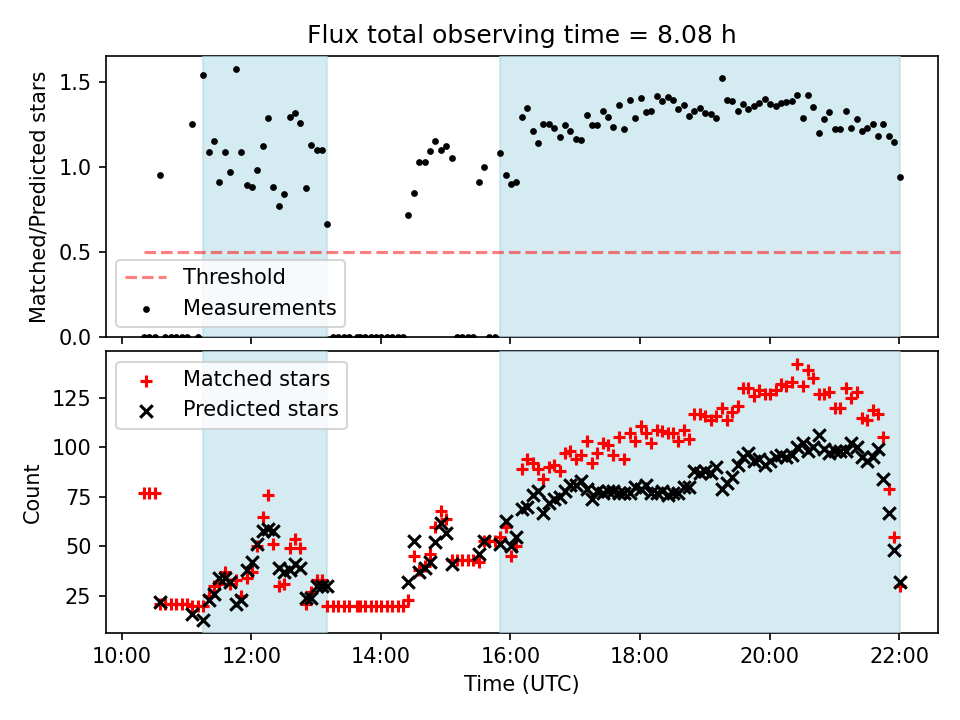 Flux total observing time = 8.08 h

Matched/Predicted stars

1.5
1.0
0.5
0.0

Threshold
Measurements

Matched stars
Predicted stars

Count

125
100
75
50
25

10:00
12:00
14:00
16:00
18:00
20:00
22:00

Time (UTC)